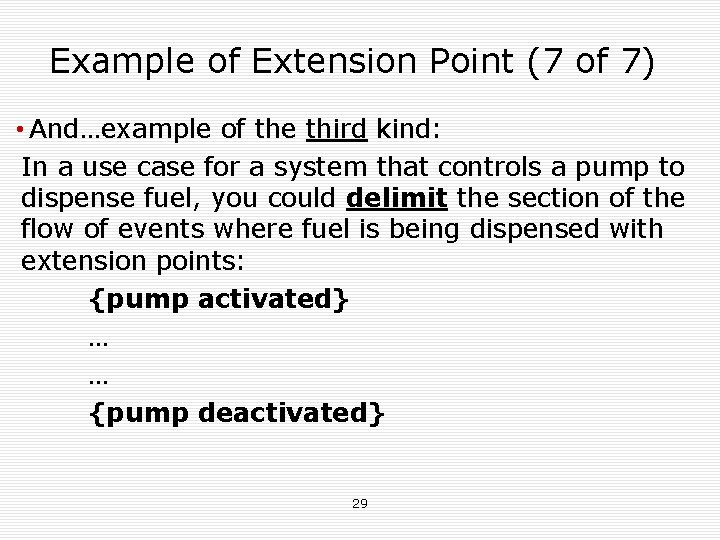 Example of Extension Point (7 of 7)

• And…example of the third kind:

In a use case for a system that controls a pump to dispense fuel, you could delimit the section of the flow of events where fuel is being dispensed with extension points:

{pump activated}

…

…

{pump deactivated}

29